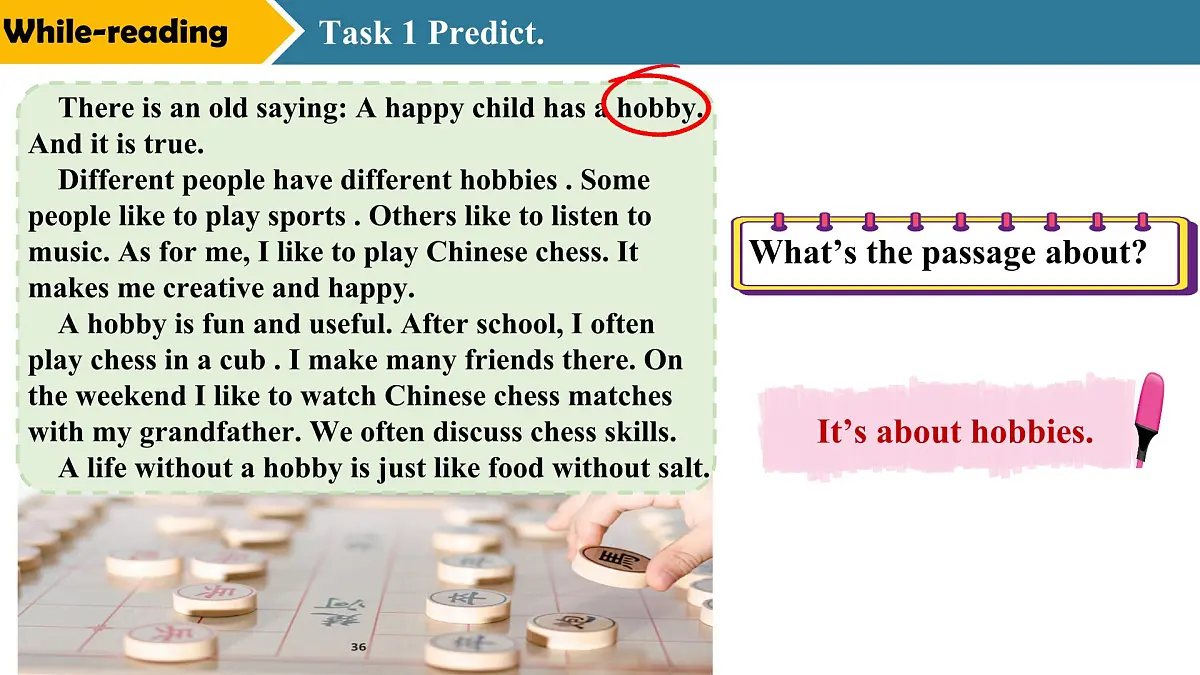 While-reading

Task 1 Predict.

There is an old saying: A happy child has a hobby. And it is true.

Different people have different hobbies . Some people like to play sports . Others like to listen to music. As for me, I like to play Chinese chess. It makes me creative and happy.

A hobby is fun and useful. After school, I often play chess in a cub . I make many friends there. On the weekend I like to watch Chinese chess matches with my grandfather. We often discuss chess skills.

A life without a hobby is just like food without salt.

What's the passage about?

It's about hobbies.

36